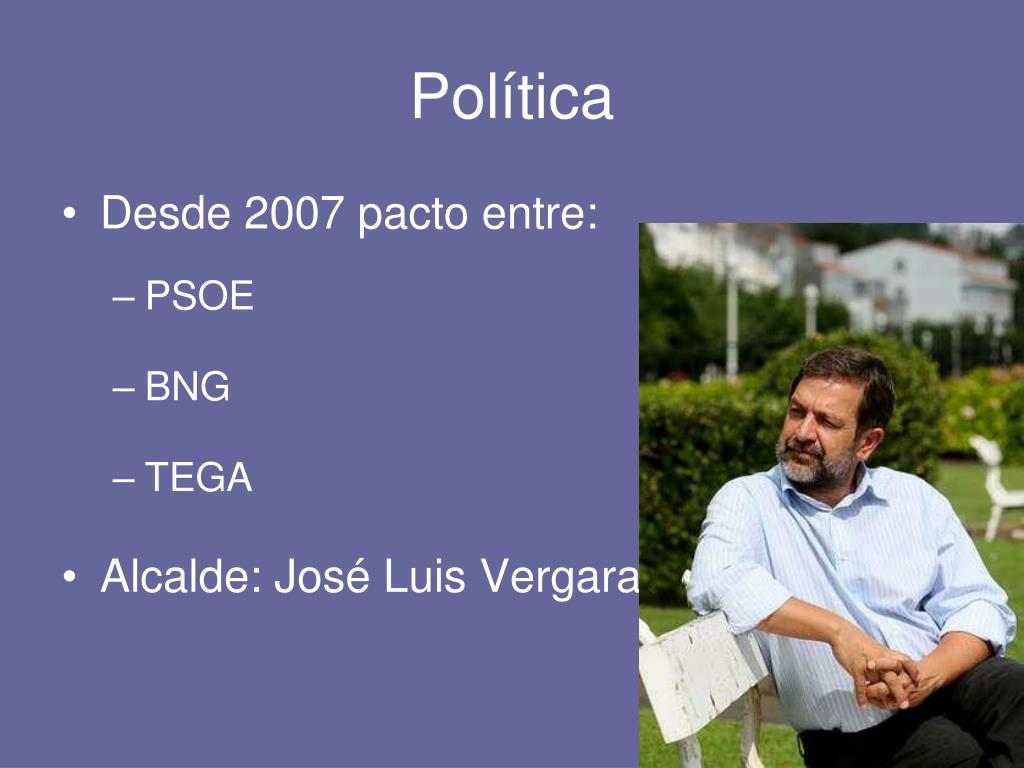 Política

• Desde 2007 pacto entre:
– PSOE
– BNG
– TEGA

• Alcalde: José Luis Vergara